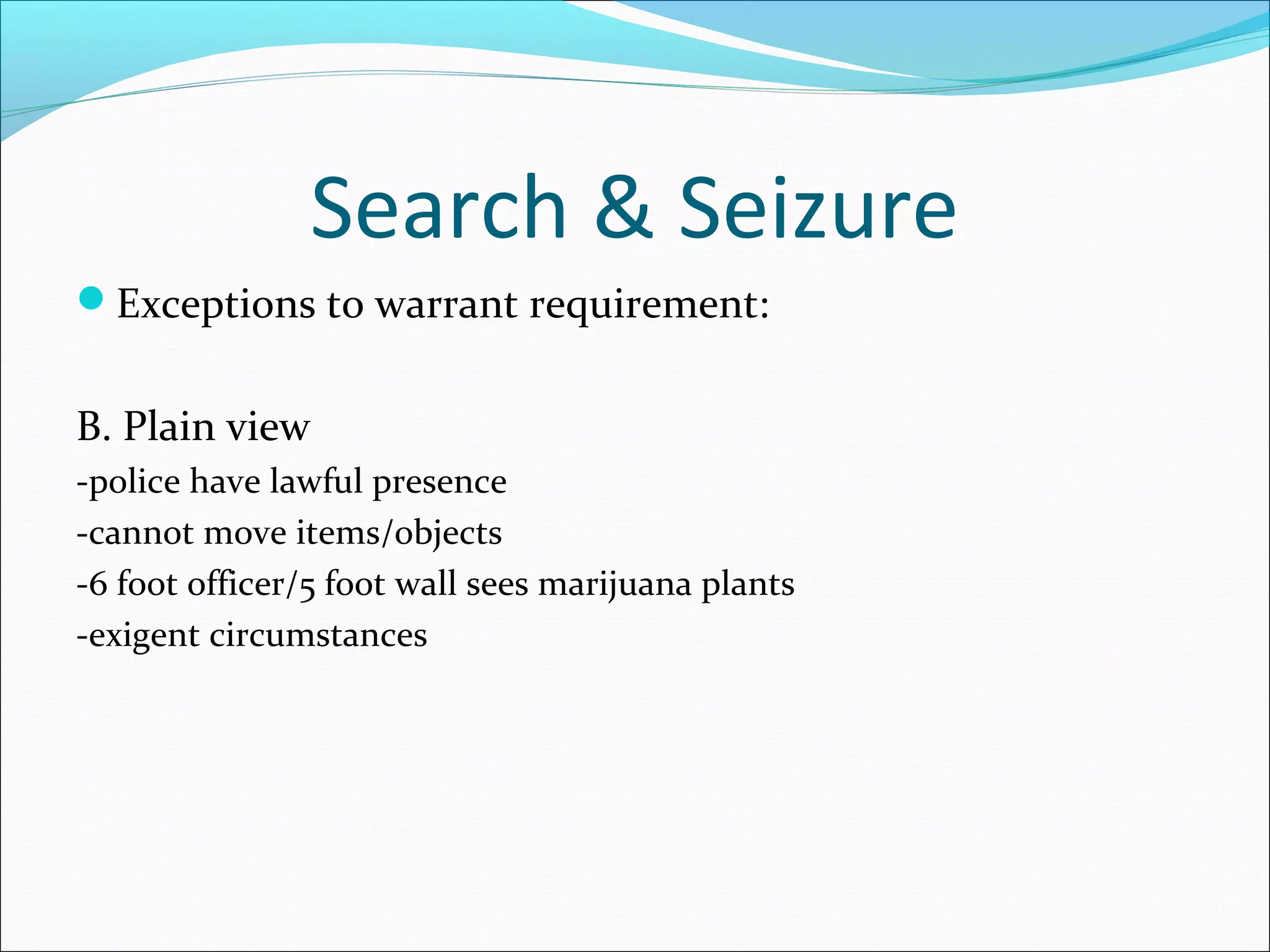 Search & Seizure

Exceptions to warrant requirement:

B. Plain view

-police have lawful presence

-cannot move items/objects

-6 foot officer/5 foot wall sees marijuana plants

-exigent circumstances